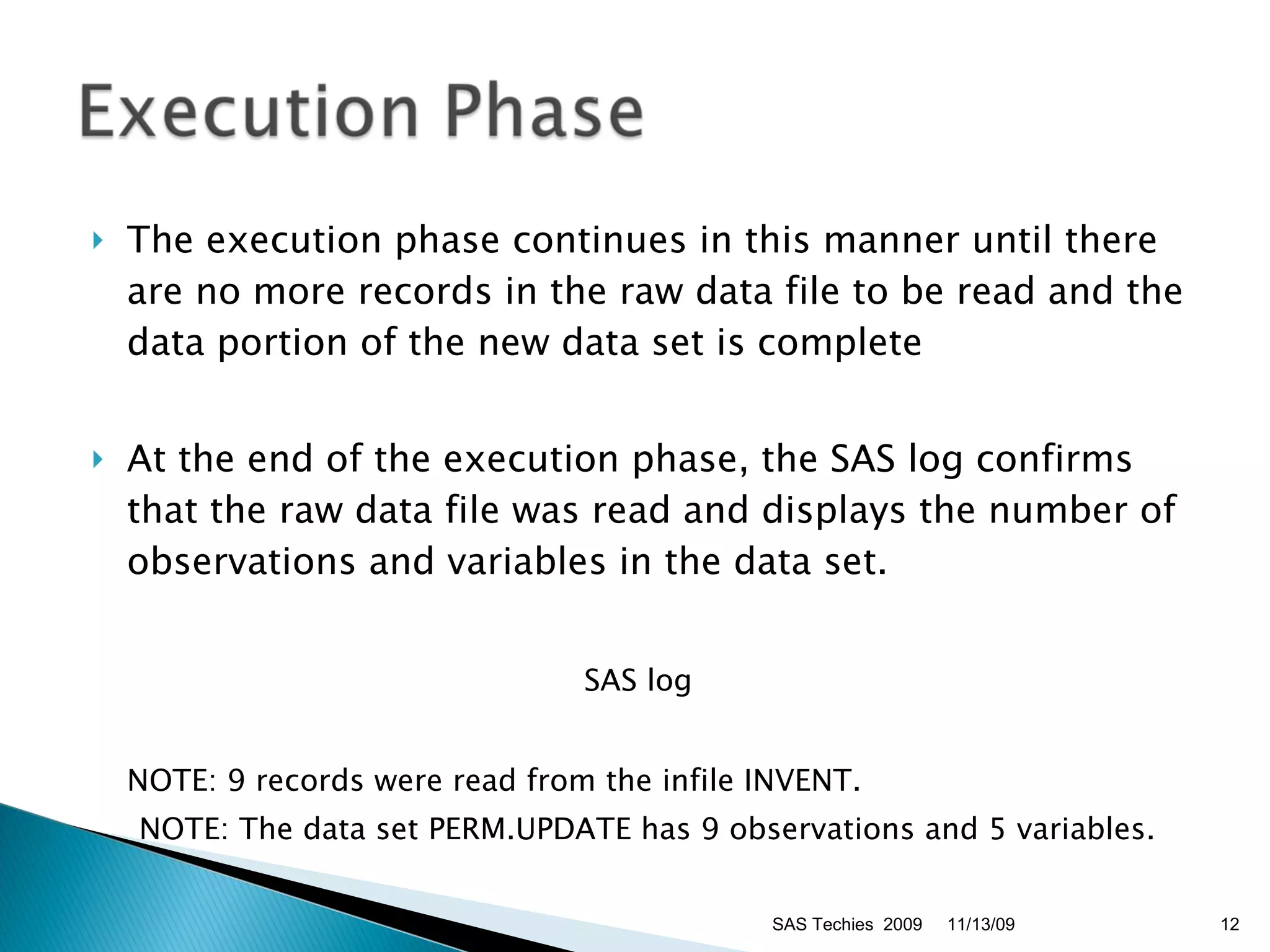 Execution Phase

The execution phase continues in this manner until there are no more records in the raw data file to be read and the data portion of the new data set is complete

At the end of the execution phase, the SAS log confirms that the raw data file was read and displays the number of observations and variables in the data set.

SAS log

NOTE: 9 records were read from the infile INVENT.
NOTE: The data set PERM.UPDATE has 9 observations and 5 variables.

SAS Techies 2009 11/13/09 12